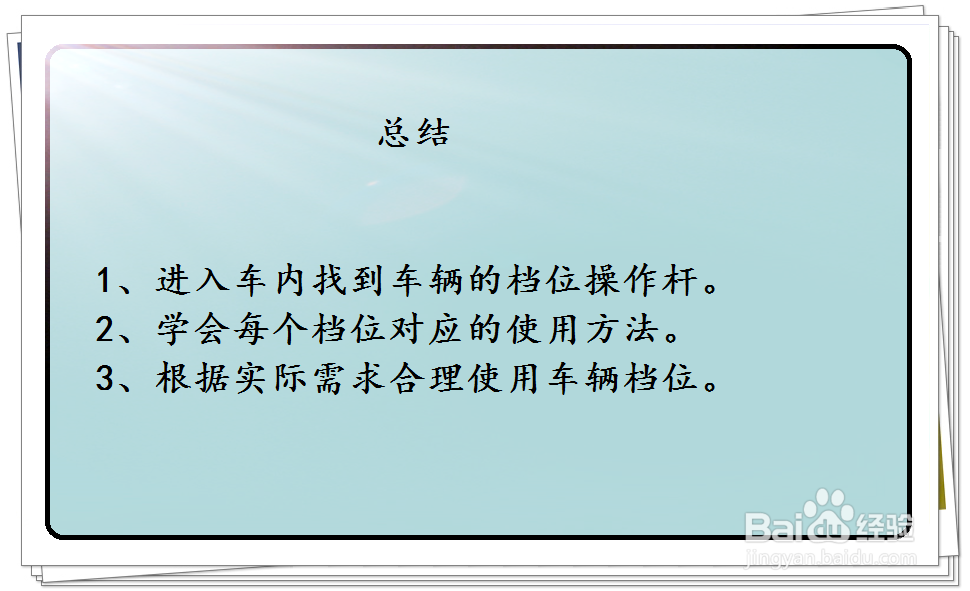 总结

1、进入车内找到车辆的档位操作杆。
2、学会每个档位对应的使用方法。
3、根据实际需求合理使用车辆档位。

Baidu经验
jingyan.baidu.com